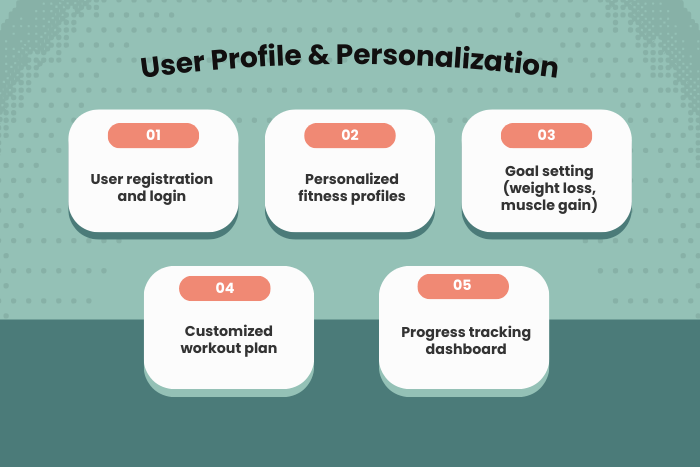 User Profile & Personalization

01
User registration and login

02
Personalized fitness profiles

03
Goal setting (weight loss, muscle gain)

04
Customized workout plan

05
Progress tracking dashboard